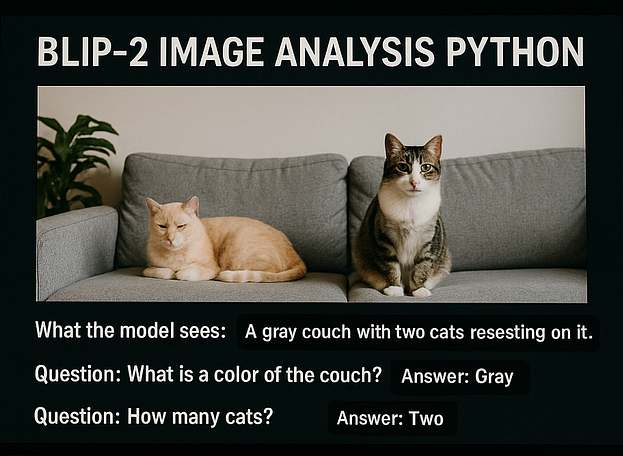 BLIP-2 IMAGE ANALYSIS PYTHON

What the model sees: A gray couch with two cats resesting on it.

Question: What is a color of the couch? Answer: Gray

Question: How many cats? Answer: Two